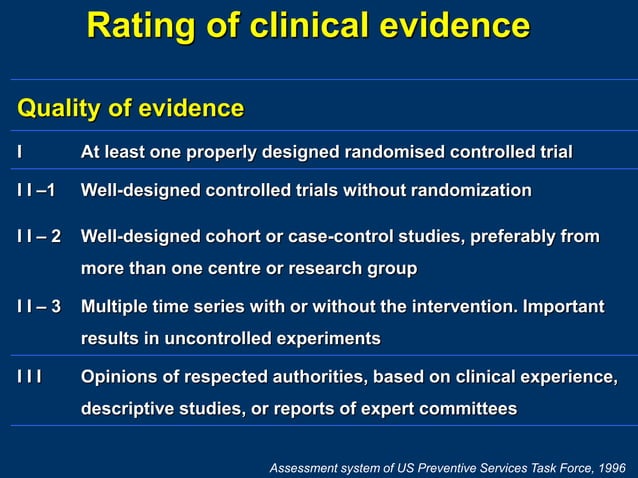 Rating of clinical evidence

Quality of evidence

| | |
|---|---|
| I | At least one properly designed randomised controlled trial |
| I I –1 | Well-designed controlled trials without randomization |
| I I – 2 | Well-designed cohort or case-control studies, preferably from more than one centre or research group |
| I I – 3 | Multiple time series with or without the intervention. Important results in uncontrolled experiments |
| I I I | Opinions of respected authorities, based on clinical experience, descriptive studies, or reports of expert committees |

Assessment system of US Preventive Services Task Force, 1996